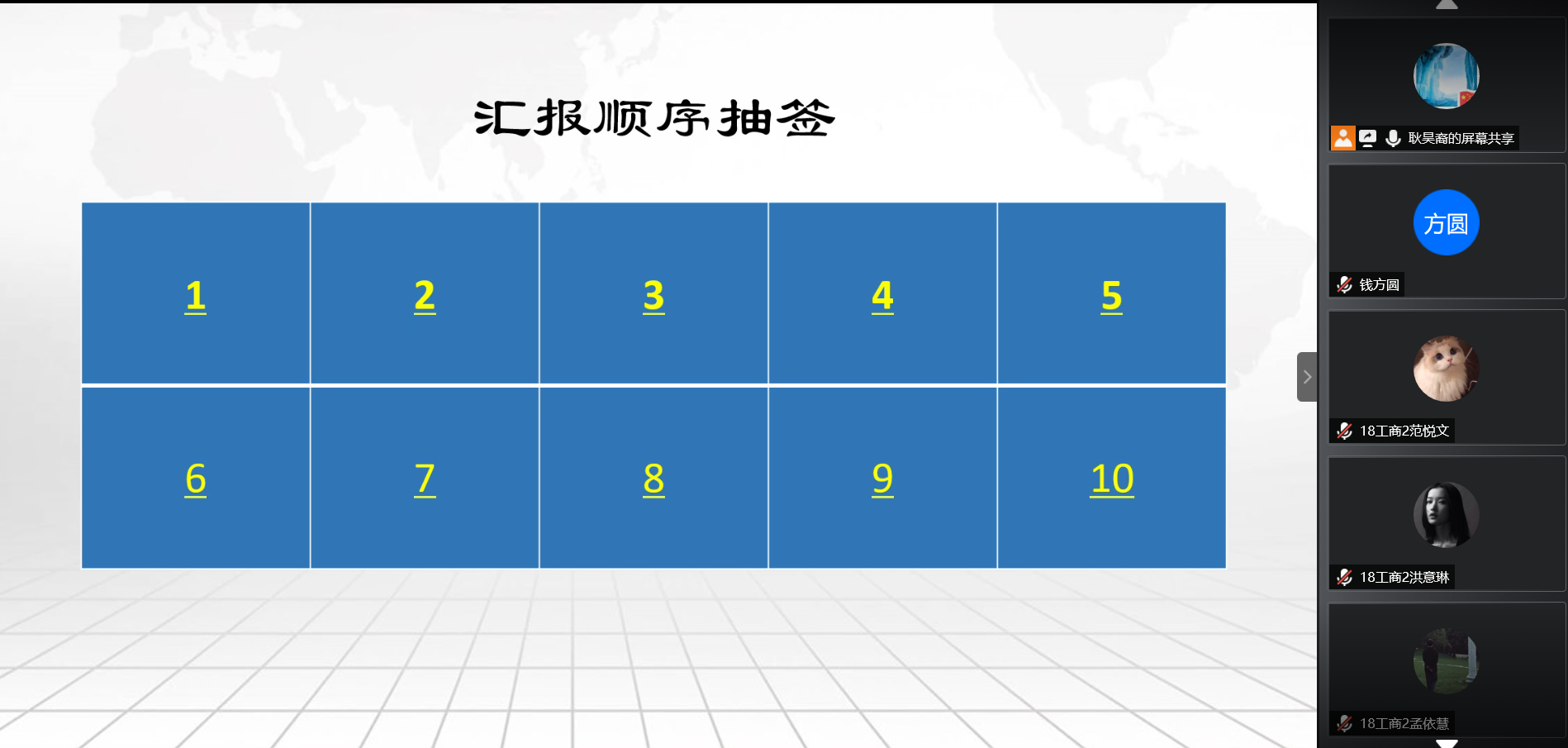 汇报顺序抽签

| 1 | 2 | 3 | 4 | 5 |
|---|---|---|---|---|
| 6 | 7 | 8 | 9 | 10 |

耿昊裔的屏幕共享

方圆

钱方圆

18工商2范悦文

18工商2洪意琳

18工商2孟依慧